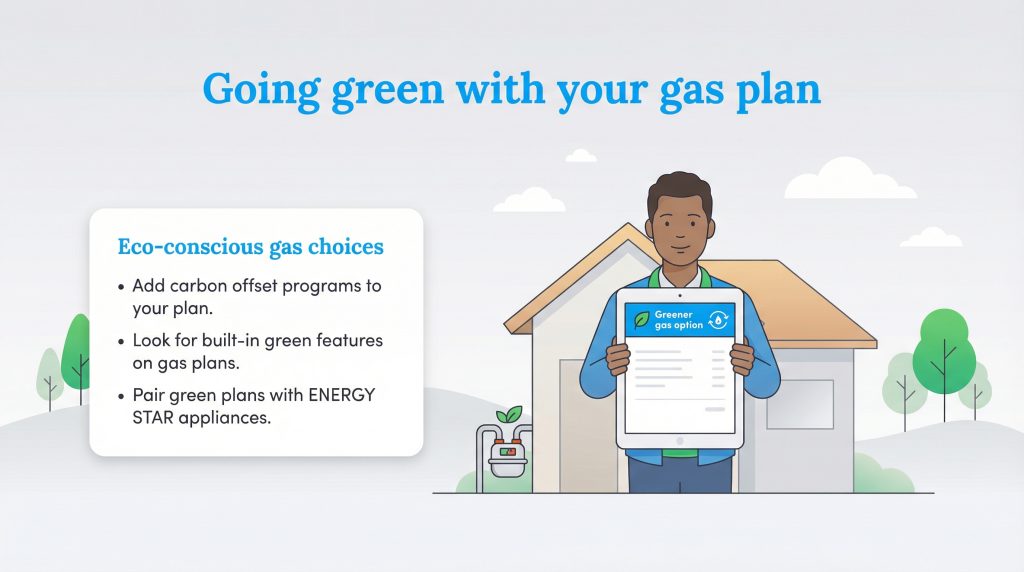 Going green with your gas plan

Eco-conscious gas choices

• Add carbon offset programs to your plan.
• Look for built-in green features on gas plans.
• Pair green plans with ENERGY STAR appliances.

Greener gas option